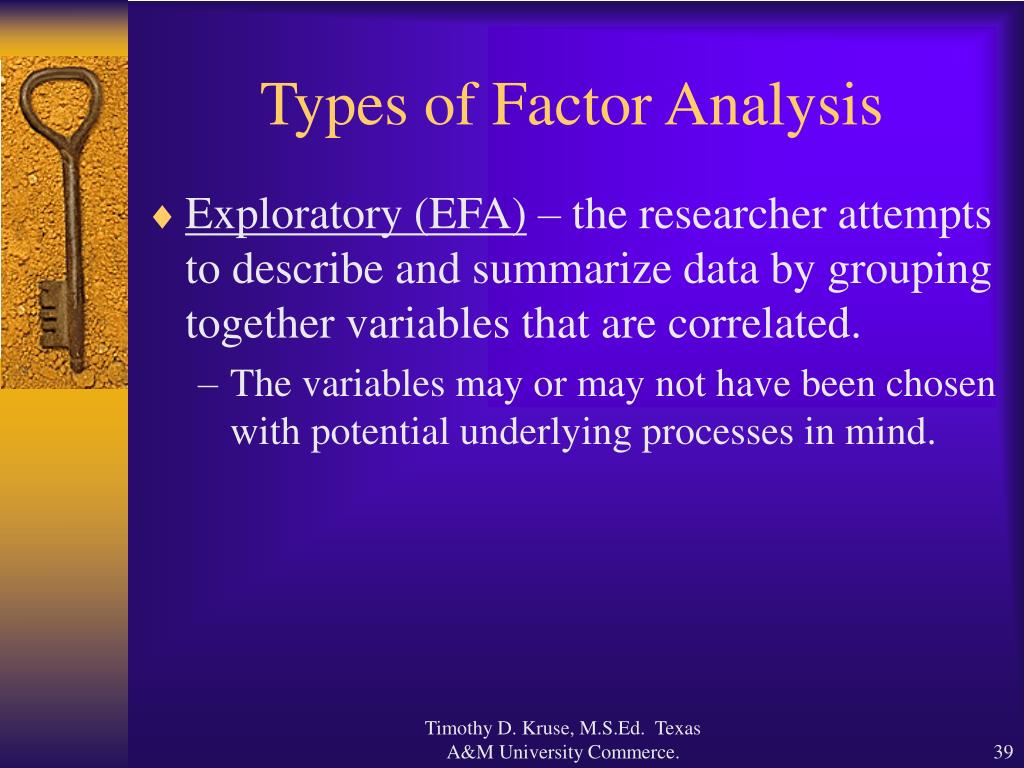 Types of Factor Analysis

♦ Exploratory (EFA) – the researcher attempts to describe and summarize data by grouping together variables that are correlated.

– The variables may or may not have been chosen with potential underlying processes in mind.

Timothy D. Kruse, M.S.Ed. Texas A&M University Commerce.

39